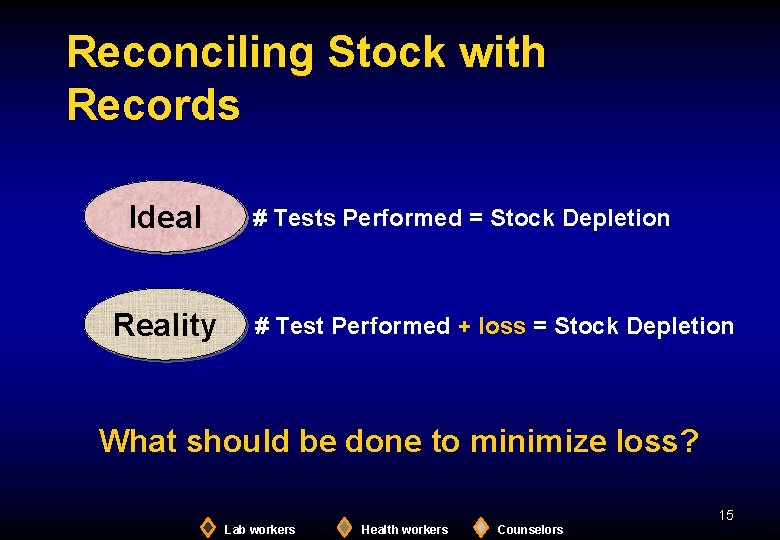 Reconciling Stock with Records

Ideal

# Tests Performed = Stock Depletion

Reality

# Test Performed + loss = Stock Depletion

What should be done to minimize loss?

15

Lab workers Health workers Counselors